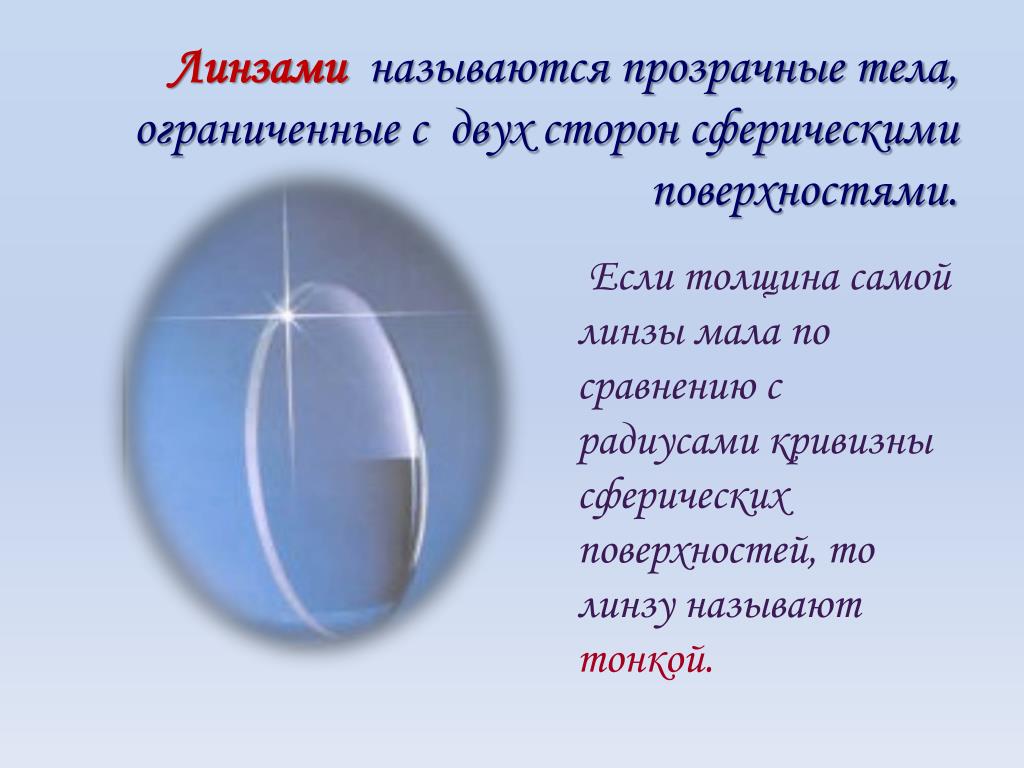 Линзами называются прозрачные тела, ограниченные с двух сторон сферическими поверхностями.

Если толщина самой линзы мала по сравнению с радиусами кривизны сферических поверхностей, то линзу называют тонкой.